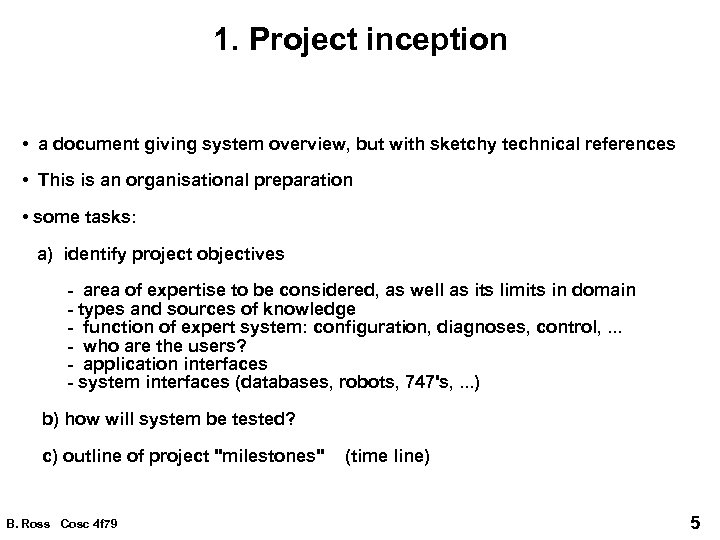 1. Project inception

• a document giving system overview, but with sketchy technical references

• This is an organisational preparation

• some tasks:

a) identify project objectives

- area of expertise to be considered, as well as its limits in domain
- types and sources of knowledge
- function of expert system: configuration, diagnoses, control, ...
- who are the users?
- application interfaces
- system interfaces (databases, robots, 747's, ...)

b) how will system be tested?

c) outline of project "milestones" (time line)

B. Ross Cosc 4f79

5